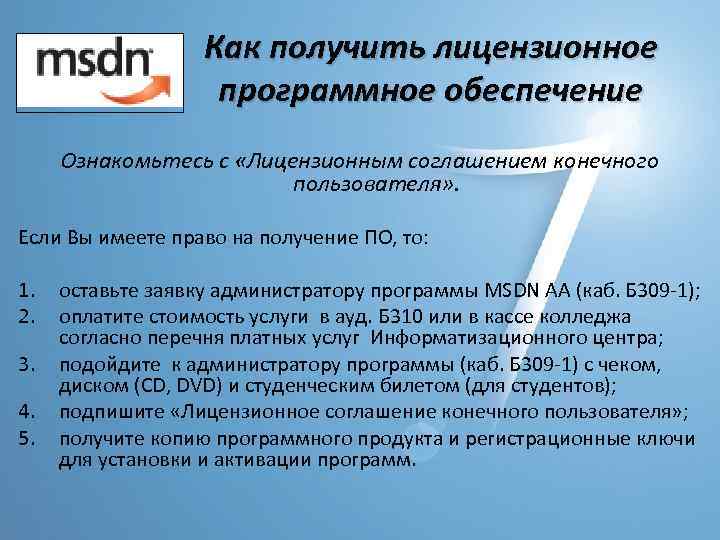 msdn

Как получить лицензионное программное обеспечение

Ознакомьтесь с «Лицензионным соглашением конечного пользователя».

Если Вы имеете право на получение ПО, то:

1. оставьте заявку администратору программы MSDN AA (каб. Б309-1);
2. оплатите стоимость услуги в ауд. Б310 или в кассе колледжа согласно перечня платных услуг Информатизационного центра;
3. подойдите к администратору программы (каб. Б309-1) с чеком, диском (CD, DVD) и студенческим билетом (для студентов);
4. подпишите «Лицензионное соглашение конечного пользователя»;
5. получите копию программного продукта и регистрационные ключи для установки и активации программ.